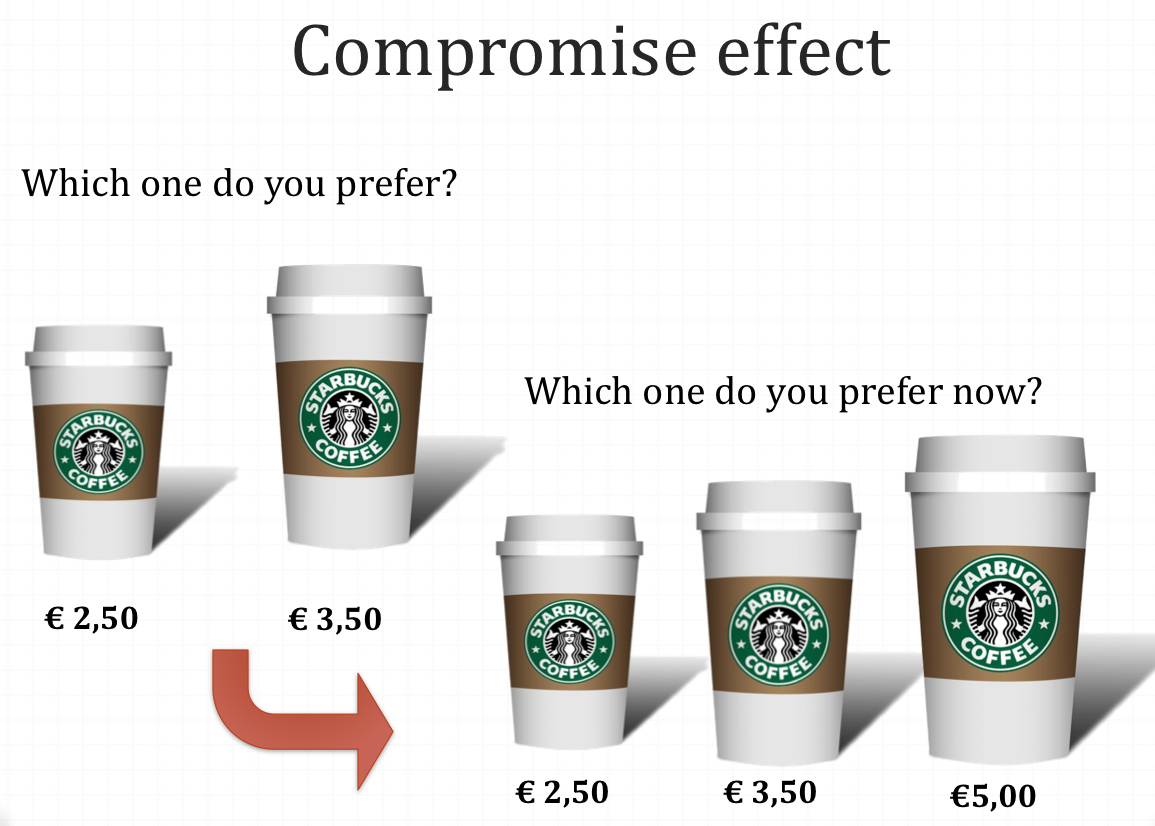 Compromise effect

Which one do you prefer?

STARBUCKS COFFEE

STARBUCKS COFFEE

€ 2,50

€ 3,50

Which one do you prefer now?

STARBUCKS COFFEE

STARBUCKS COFFEE

STARBUCKS COFFEE

€ 2,50

€ 3,50

€5,00